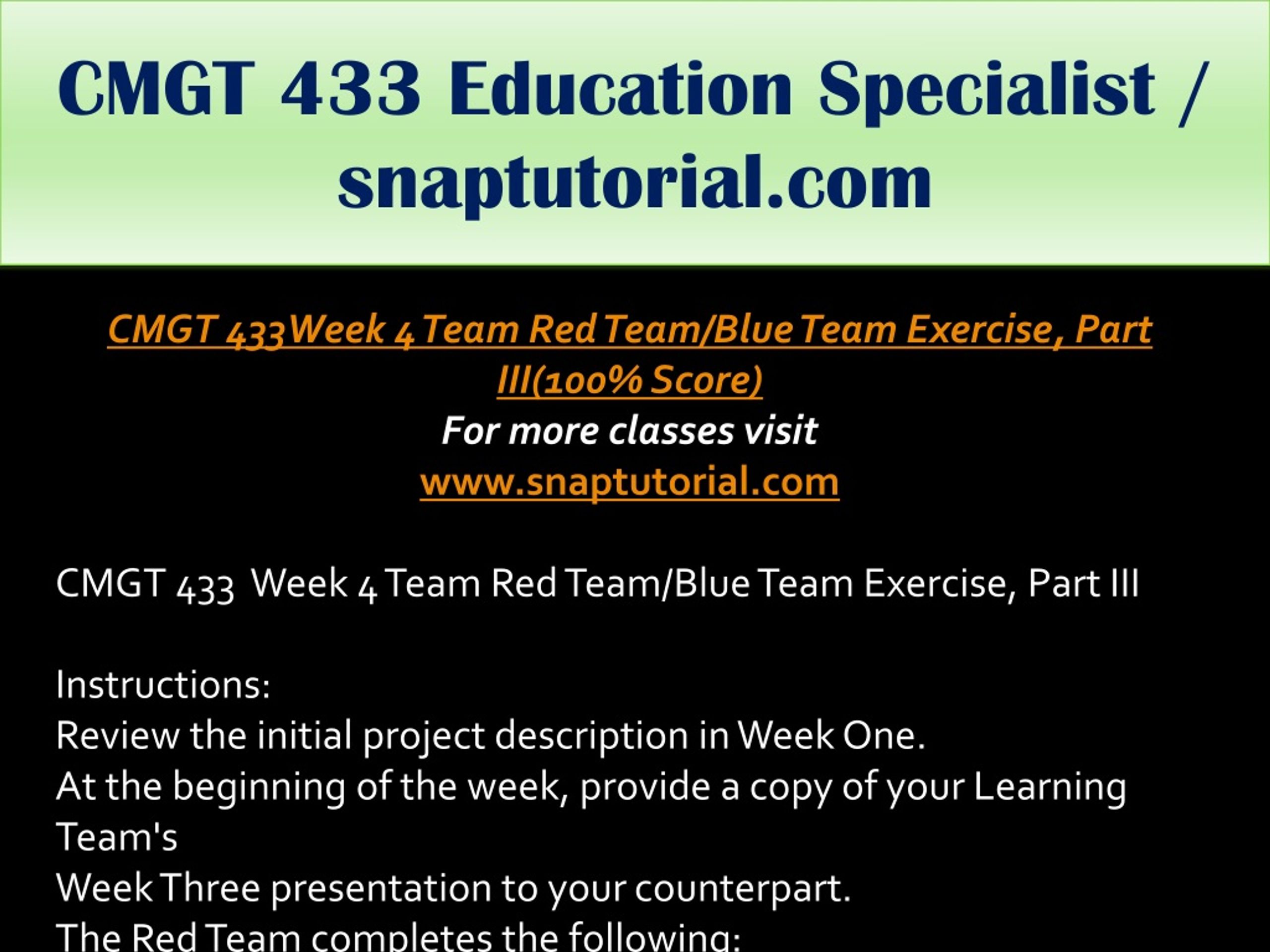 CMGT 433 Education Specialist / snaptutorial.com

CMGT 433Week 4 Team Red Team/Blue Team Exercise, Part III(100% Score)
For more classes visit
www.snaptutorial.com

CMGT 433 Week 4 Team Red Team/Blue Team Exercise, Part III

Instructions:
Review the initial project description in Week One.
At the beginning of the week, provide a copy of your Learning Team's
Week Three presentation to your counterpart.
The Red Team completes the following: